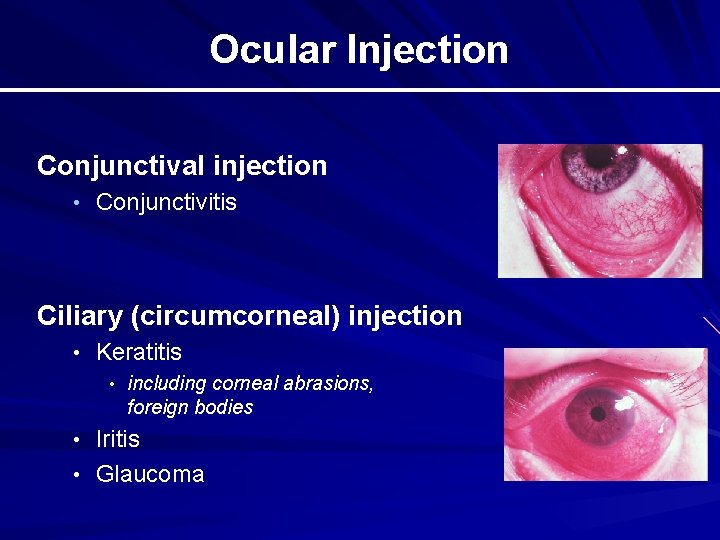 Ocular Injection

Conjunctival injection
• Conjunctivitis

Ciliary (circumcorneal) injection
• Keratitis
• including corneal abrasions, foreign bodies
• Iritis
• Glaucoma